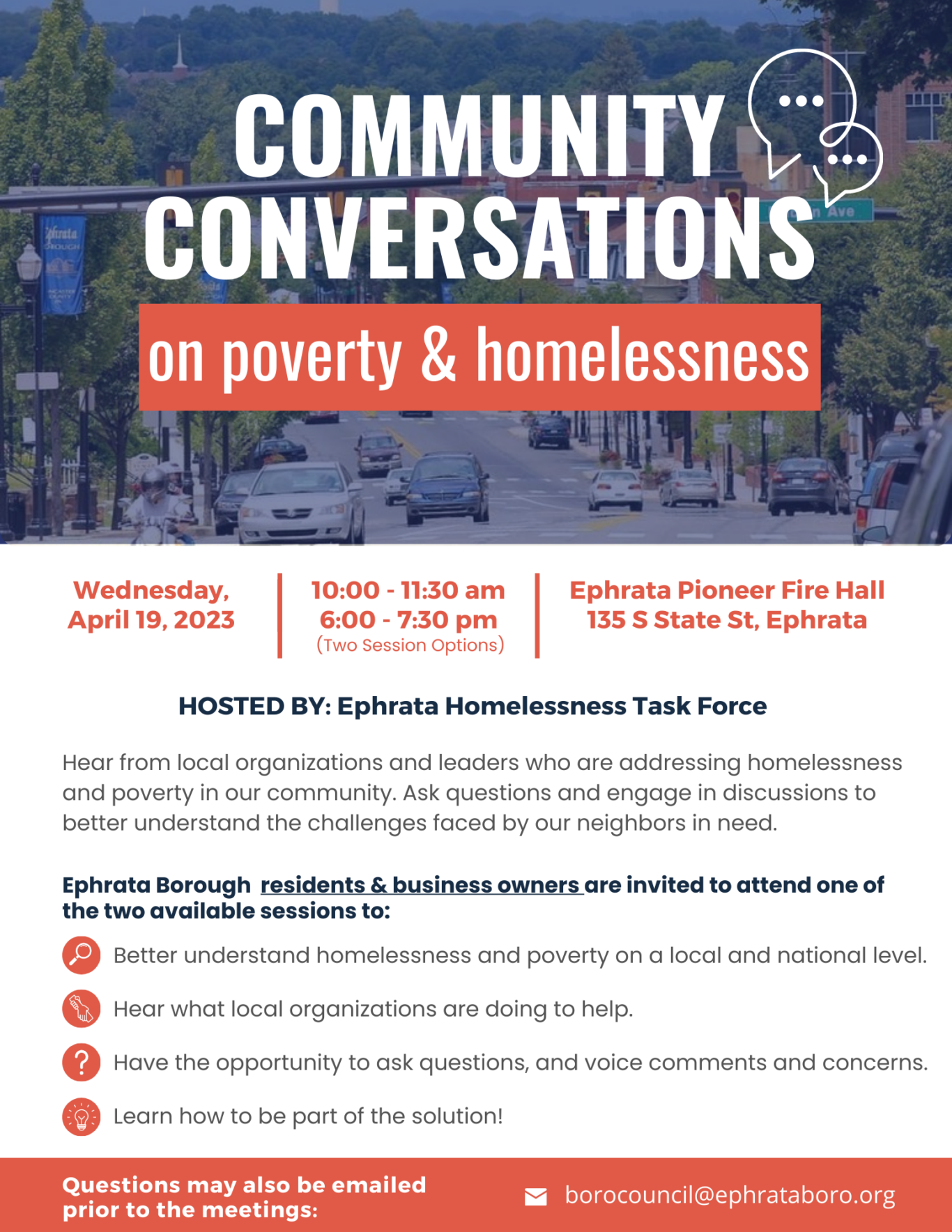 COMMUNITY CONVERSATIONS

on poverty & homelessness

Wednesday, April 19, 2023

10:00 - 11:30 am
6:00 - 7:30 pm
(Two Session Options)

Ephrata Pioneer Fire Hall
135 S State St, Ephrata

HOSTED BY: Ephrata Homelessness Task Force

Hear from local organizations and leaders who are addressing homelessness and poverty in our community. Ask questions and engage in discussions to better understand the challenges faced by our neighbors in need.

Ephrata Borough residents & business owners are invited to attend one of the two available sessions to:

Better understand homelessness and poverty on a local and national level.

Hear what local organizations are doing to help.

Have the opportunity to ask questions, and voice comments and concerns.

Learn how to be part of the solution!

Questions may also be emailed prior to the meetings:

borocouncil@ephrataboro.org